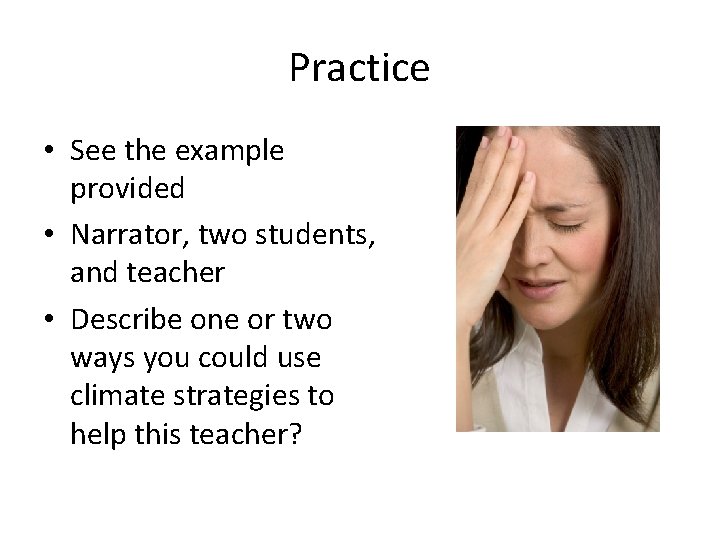 Practice

• See the example provided
• Narrator, two students, and teacher
• Describe one or two ways you could use climate strategies to help this teacher?